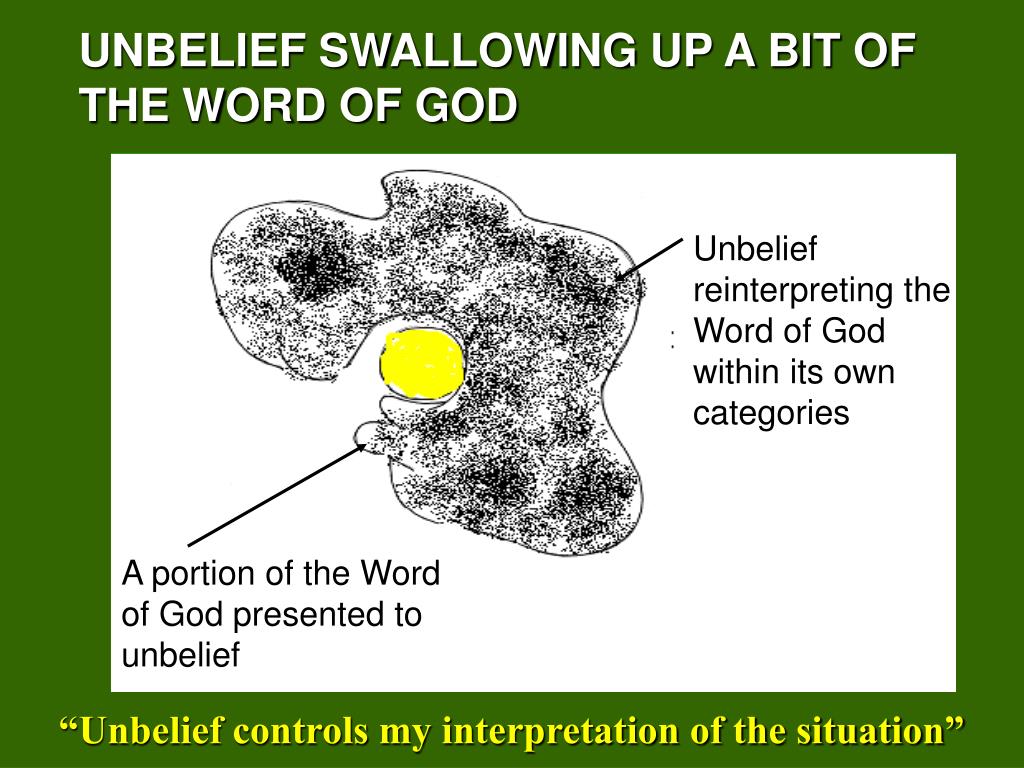 UNBELIEF SWALLOWING UP A BIT OF THE WORD OF GOD

Unbelief reinterpreting the Word of God within its own categories

A portion of the Word of God presented to unbelief

“Unbelief controls my interpretation of the situation”